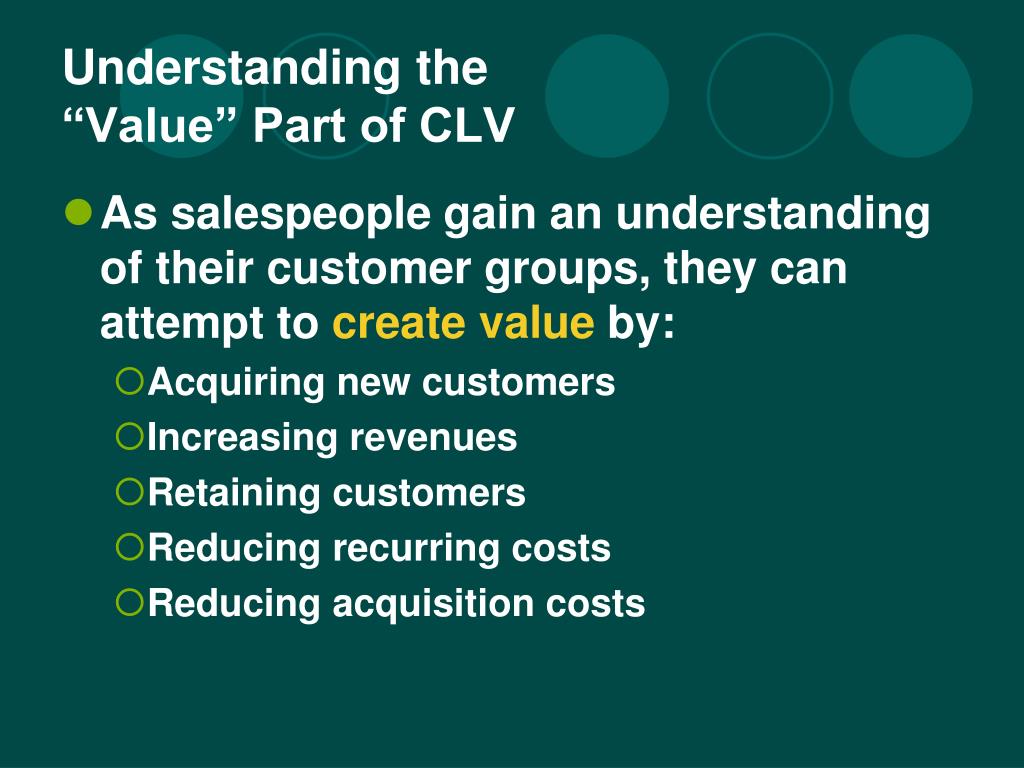 Understanding the
“Value” Part of CLV

As salespeople gain an understanding of their customer groups, they can attempt to create value by:

Acquiring new customers
Increasing revenues
Retaining customers
Reducing recurring costs
Reducing acquisition costs